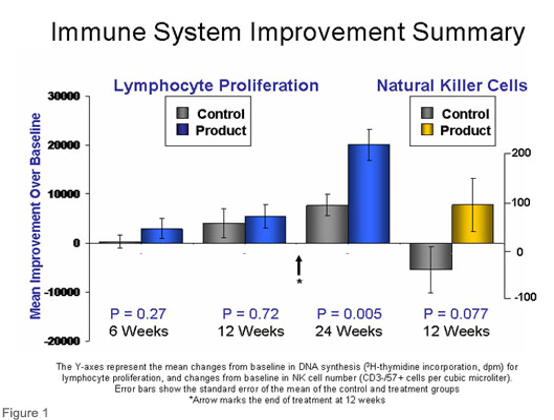 Immune System Improvement Summary

Lymphocyte Proliferation

Natural Killer Cells

Control
Product

Control
Product

Mean Improvement Over Baseline

30000
20000
10000
0
-10000
-20000

200
100
0
-100

*

P = 0.27
6 Weeks

P = 0.72
12 Weeks

P = 0.005
24 Weeks

P = 0.077
12 Weeks

The Y-axes represent the mean changes from baseline in DNA synthesis ($^3$H-thymidine incorporation, dpm) for lymphocyte proliferation, and changes from baseline in NK cell number (CD3-/57+ cells per cubic microliter).
Error bars show the standard error of the mean of the control and treatment groups
*Arrow marks the end of treatment at 12 weeks

Figure 1